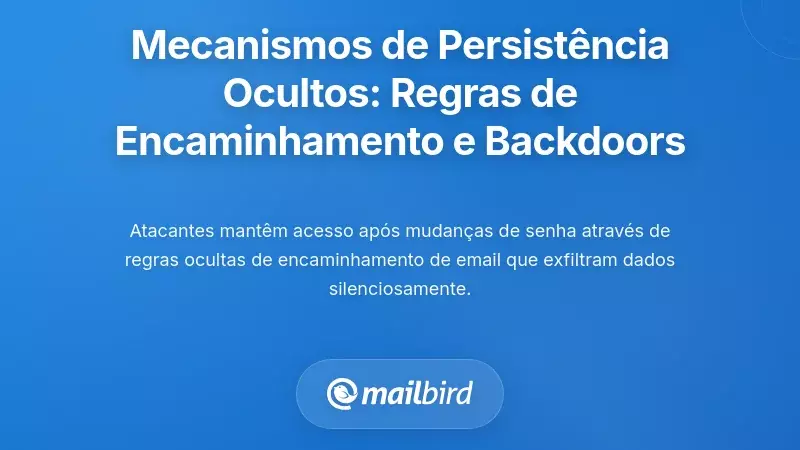 Mecanismos de Persistência Ocultos: Regras de Encaminhamento e Backdoors

Atacantes mantêm acesso após mudanças de senha através de regras ocultas de encaminhamento de email que exfiltram dados silenciosamente.

mailbird